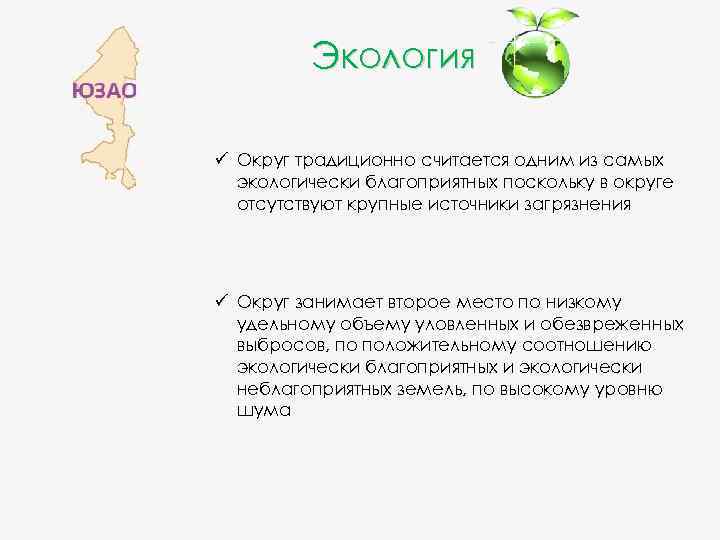 ЮЗАО

Экология

✓ Округ традиционно считается одним из самых экологически благоприятных поскольку в округе отсутствуют крупные источники загрязнения

✓ Округ занимает второе место по низкому удельному объему уловленных и обезвреженных выбросов, по положительному соотношению экологически благоприятных и экологически неблагоприятных земель, по высокому уровню шума